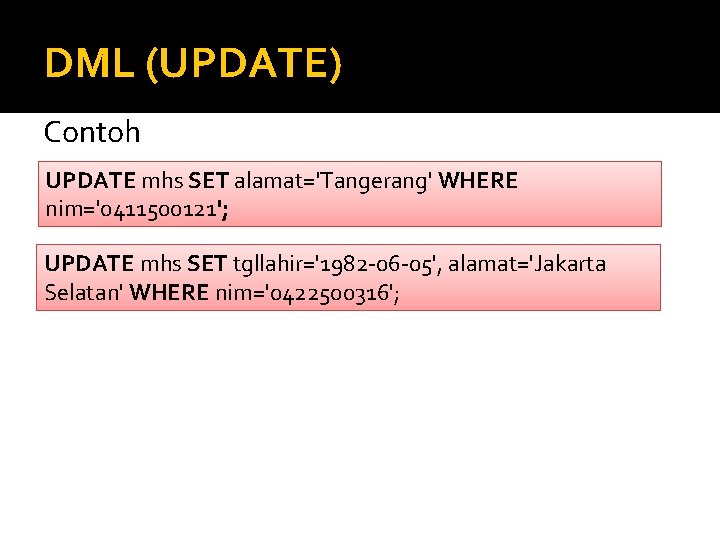 DML (UPDATE)

Contoh

UPDATE mhs SET alamat='Tangerang' WHERE nim='0411500121';

UPDATE mhs SET tgllahir='1982-06-05', alamat='Jakarta Selatan' WHERE nim='0422500316';